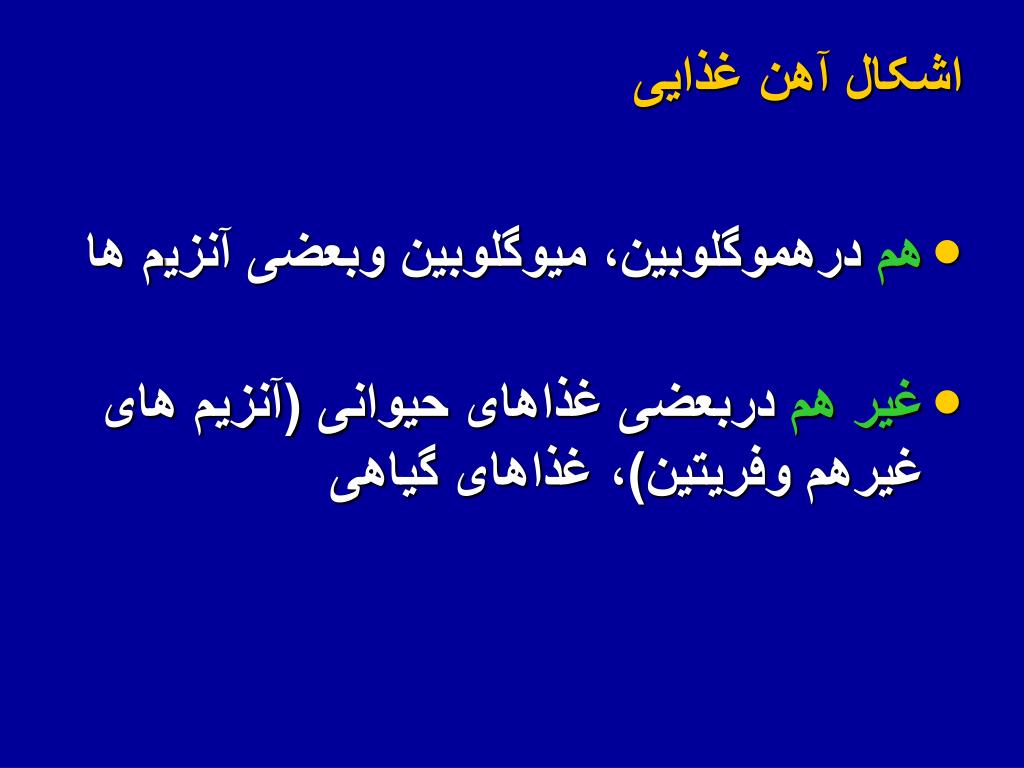 اشکال آهن غذایی

• هم درهموگلوبین، میوگلوبین وبعضی آنزیم ها

• غیر هم دربعضی غذاهای حیوانی (آنزیم های غیرهم وفریتین)، غذاهای گیاهی